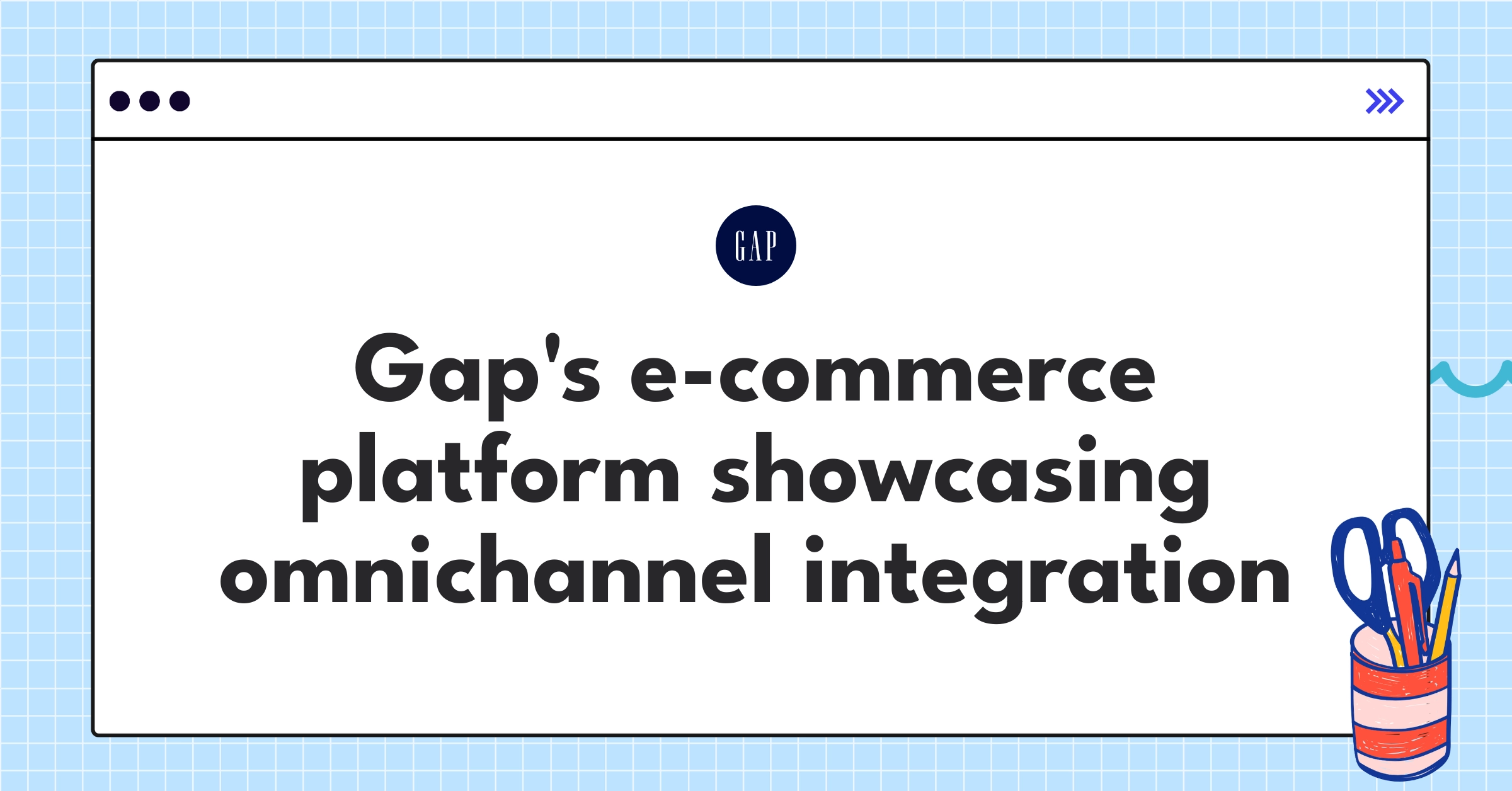 GAP

Gap's e-commerce platform showcasing omnichannel integration